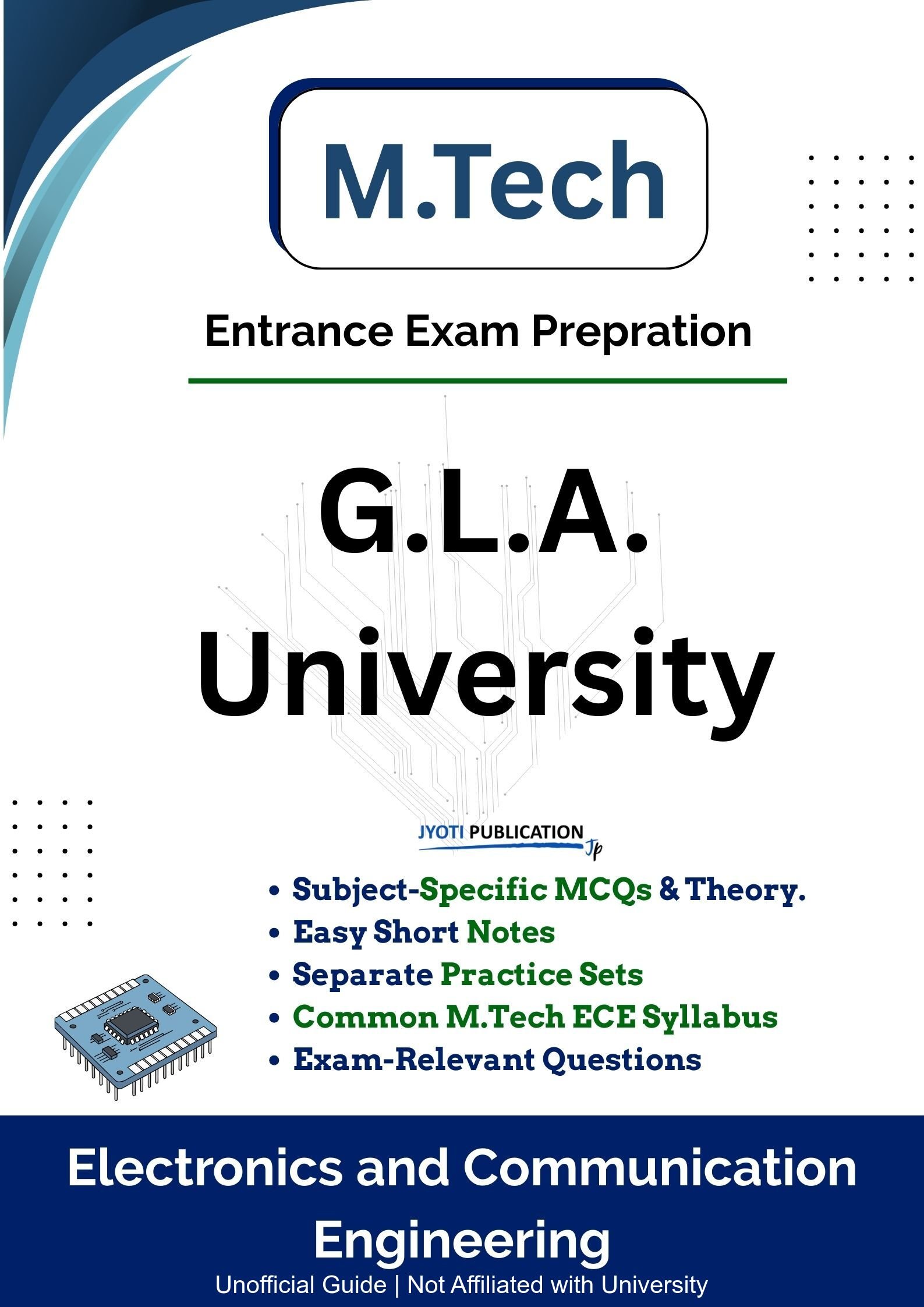 M.Tech

Entrance Exam Prepration

G.L.A.
University

JYOTI PUBLICATION
Jp

• Subject-Specific MCQs & Theory.
• Easy Short Notes
• Separate Practice Sets
• Common M.Tech ECE Syllabus
• Exam-Relevant Questions

Electronics and Communication Engineering

Unofficial Guide | Not Affiliated with University